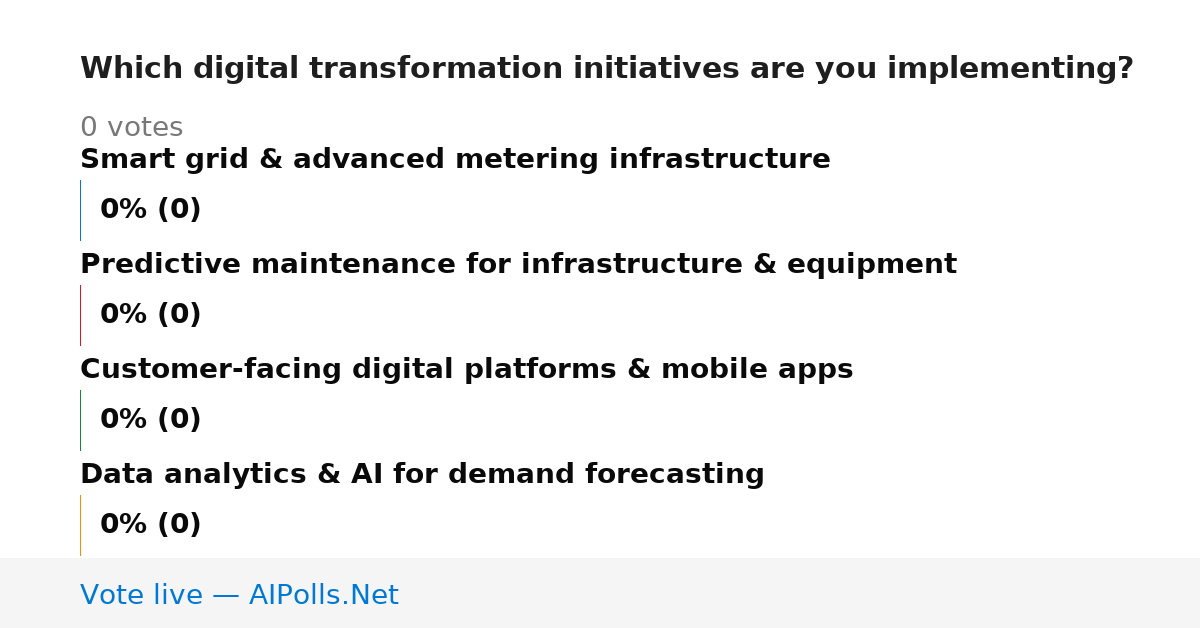 Which digital transformation initiatives are you implementing?

0 votes

Smart grid & advanced metering infrastructure

0% (0)

Predictive maintenance for infrastructure & equipment

0% (0)

Customer-facing digital platforms & mobile apps

0% (0)

Data analytics & AI for demand forecasting

0% (0)

Vote live — AIPolls.Net